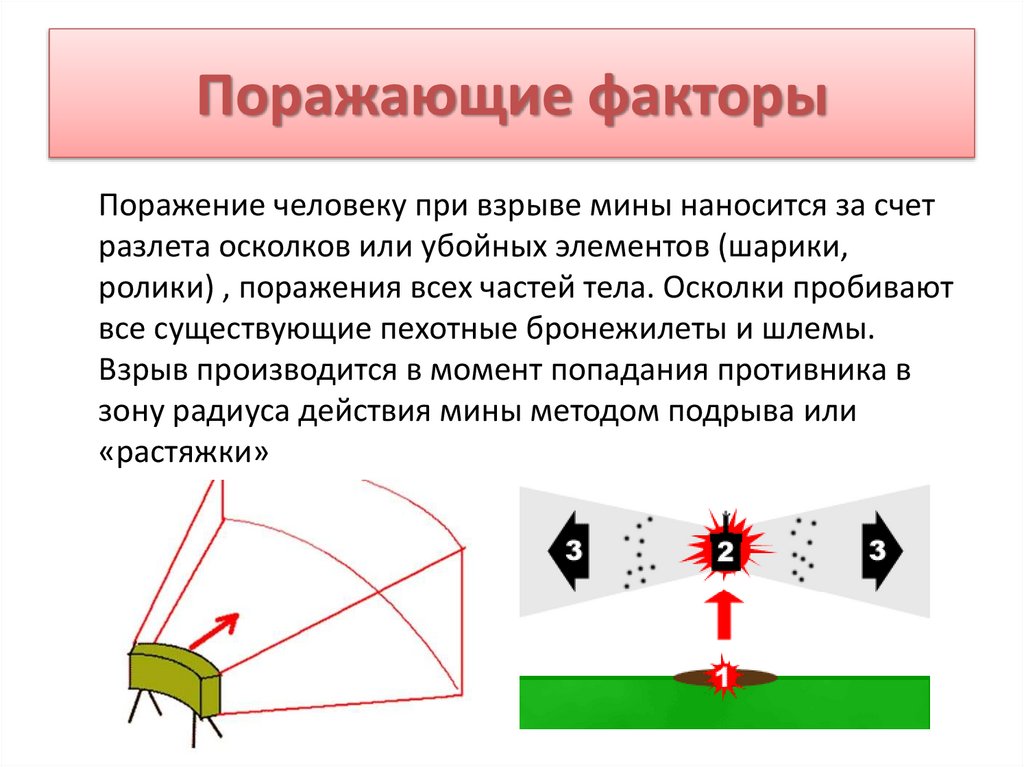 Поражающие факторы

Поражение человеку при взрыве мины наносится за счет разлета осколков или убойных элементов (шарики, ролики) , поражения всех частей тела. Осколки пробивают все существующие пехотные бронежилеты и шлемы. Взрыв производится в момент попадания противника в зону радиуса действия мины методом подрыва или «растяжки»

3
2
3
1